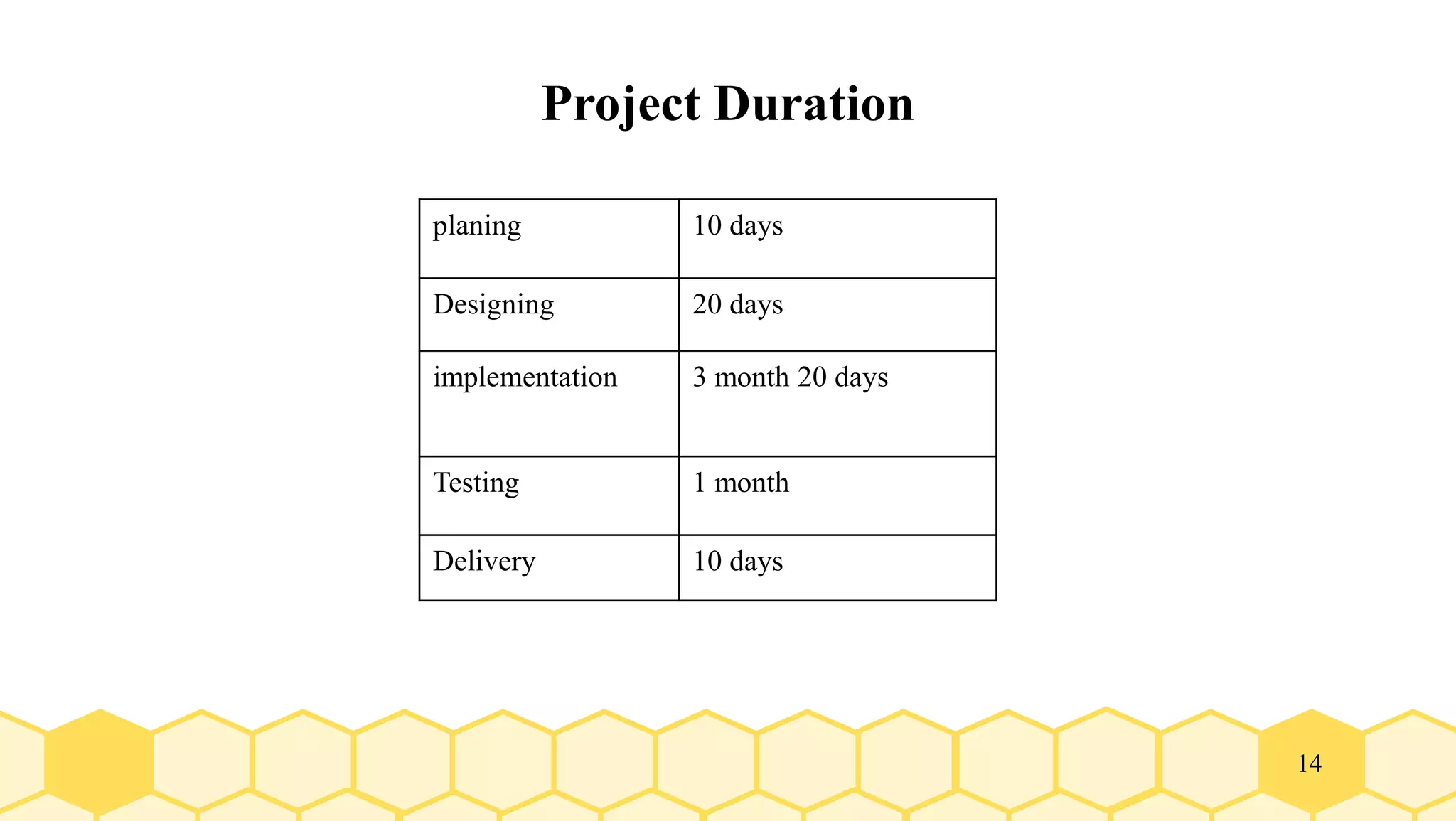 Project Duration

| planing | 10 days |
|---|---|
| Designing | 20 days |
| implementation | 3 month 20 days |
| Testing | 1 month |
| Delivery | 10 days |

14